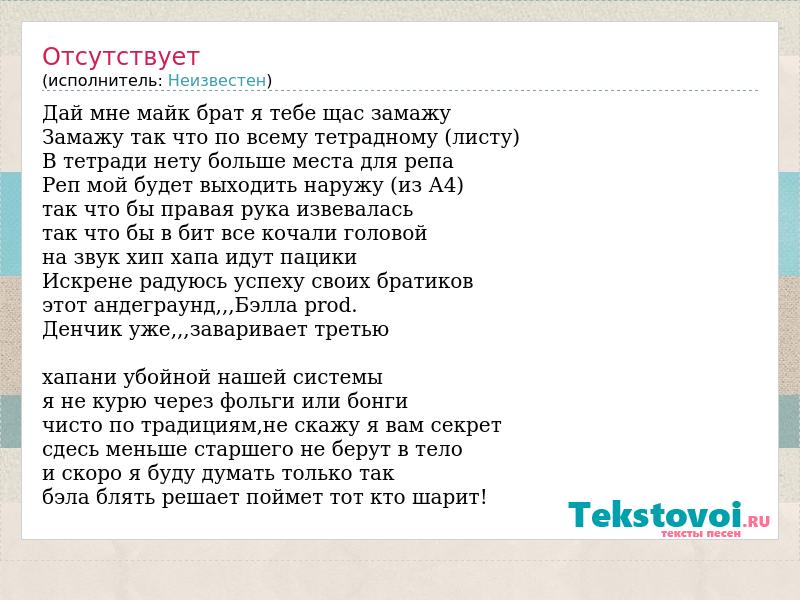 Отсутствует
(исполнитель: Неизвестен)

Дай мне майк брат я тебе щас замажу
Замажу так что по всему тетрадному (листу)
В тетради нету больше места для репа
Реп мой будет выходить наружу (из А4)
так что бы правая рука извевалась
так что бы в бит все кочали головой
на звук хип хапа идут пацики
Искрене радуюсь успеху своих братиков
этот андеграунд,,,Бэлла prod.
Денчик уже,,,заваривает третью

хапани убойной нашей системы
я не курю через фольги или бонги
чисто по традициям,не скажу я вам секрет
сдесь меньше старшего не берут в тело
и скоро я буду думать только так
бэла блять решает поймет тот кто шарит!

Tekstovoi.RU
тексты песен